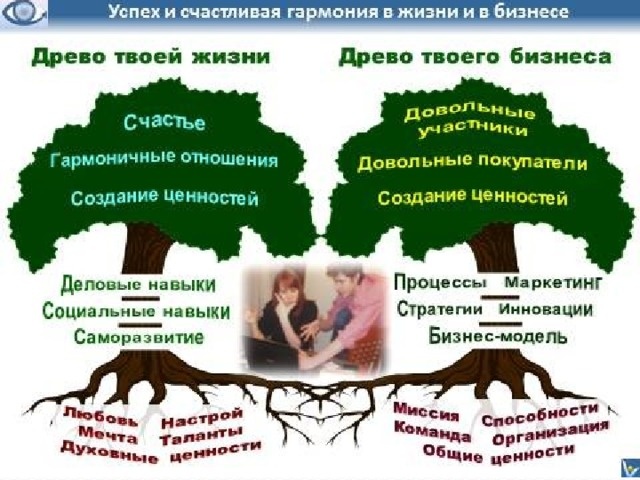 Успех и счастливая гармония в жизни и в бизнесе

Древо твоей жизни

Счастье

Гармоничные отношения

Создание ценностей

Деловые навыки

Социальные навыки

Саморазвитие

Любовь Настрой

Мечта Таланты

Духовные ценности

Древо твоего бизнеса

Довольные участники

Довольные покупатели

Создание ценностей

Процессы Маркетинг

Стратегии Инновации

Бизнес-модель

Миссия Способности

Команда Организация

Общие ценности